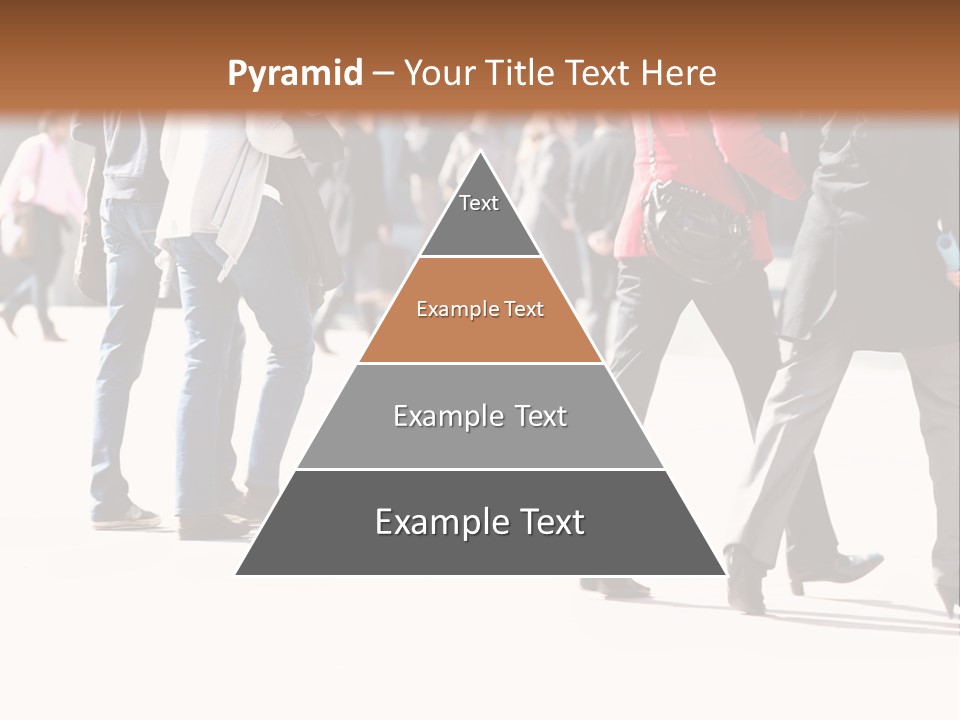 Pyramid – Your Title Text Here

Text

Example Text

Example Text

Example Text